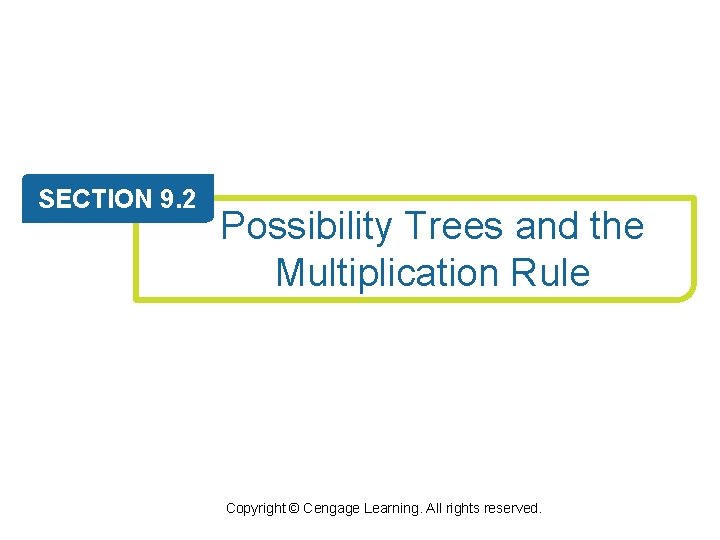 SECTION 9.2

Possibility Trees and the Multiplication Rule

Copyright © Cengage Learning. All rights reserved.